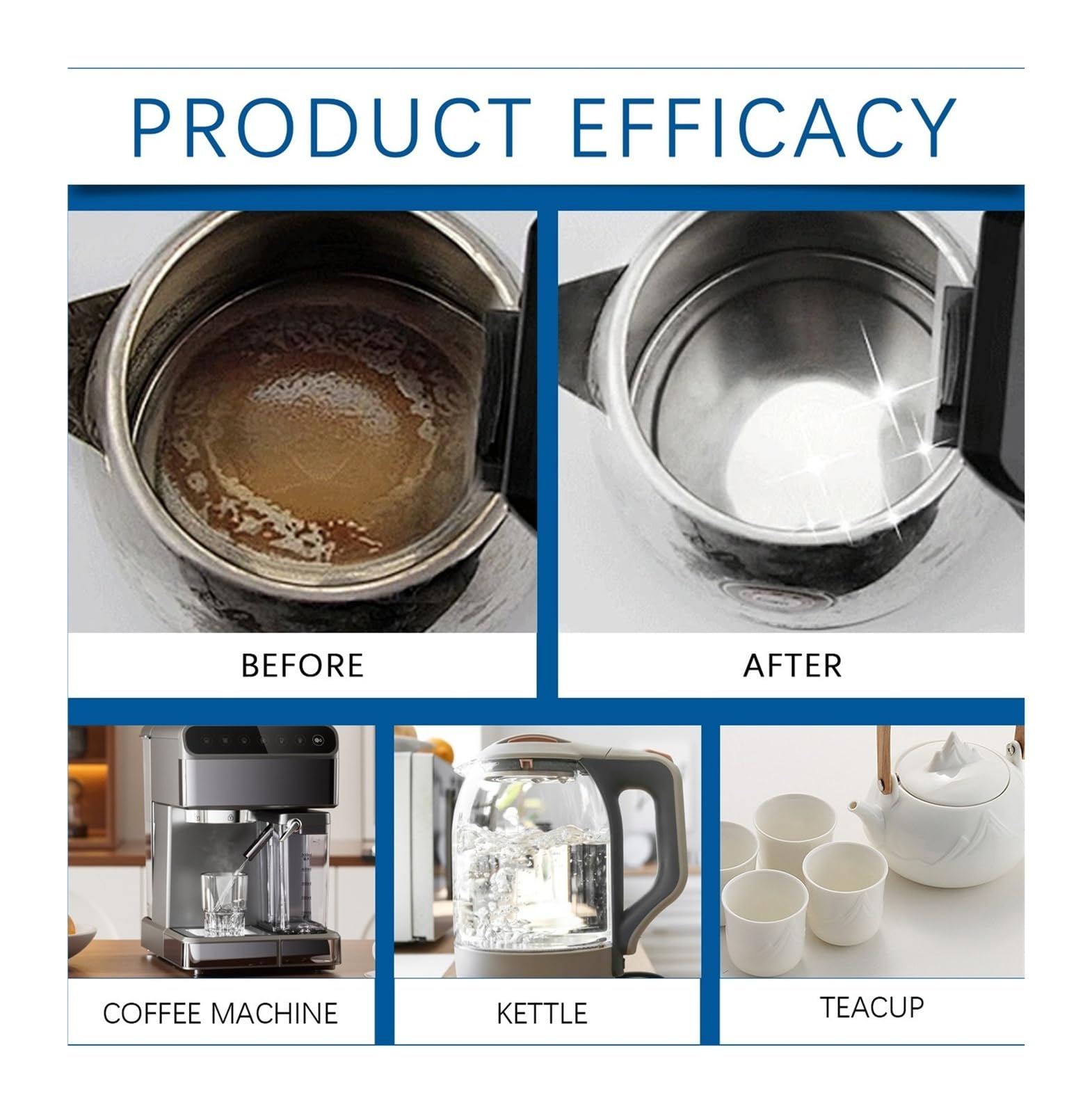 PRODUCT EFFICACY

BEFORE

AFTER

COFFEE MACHINE

KETTLE

TEACUP